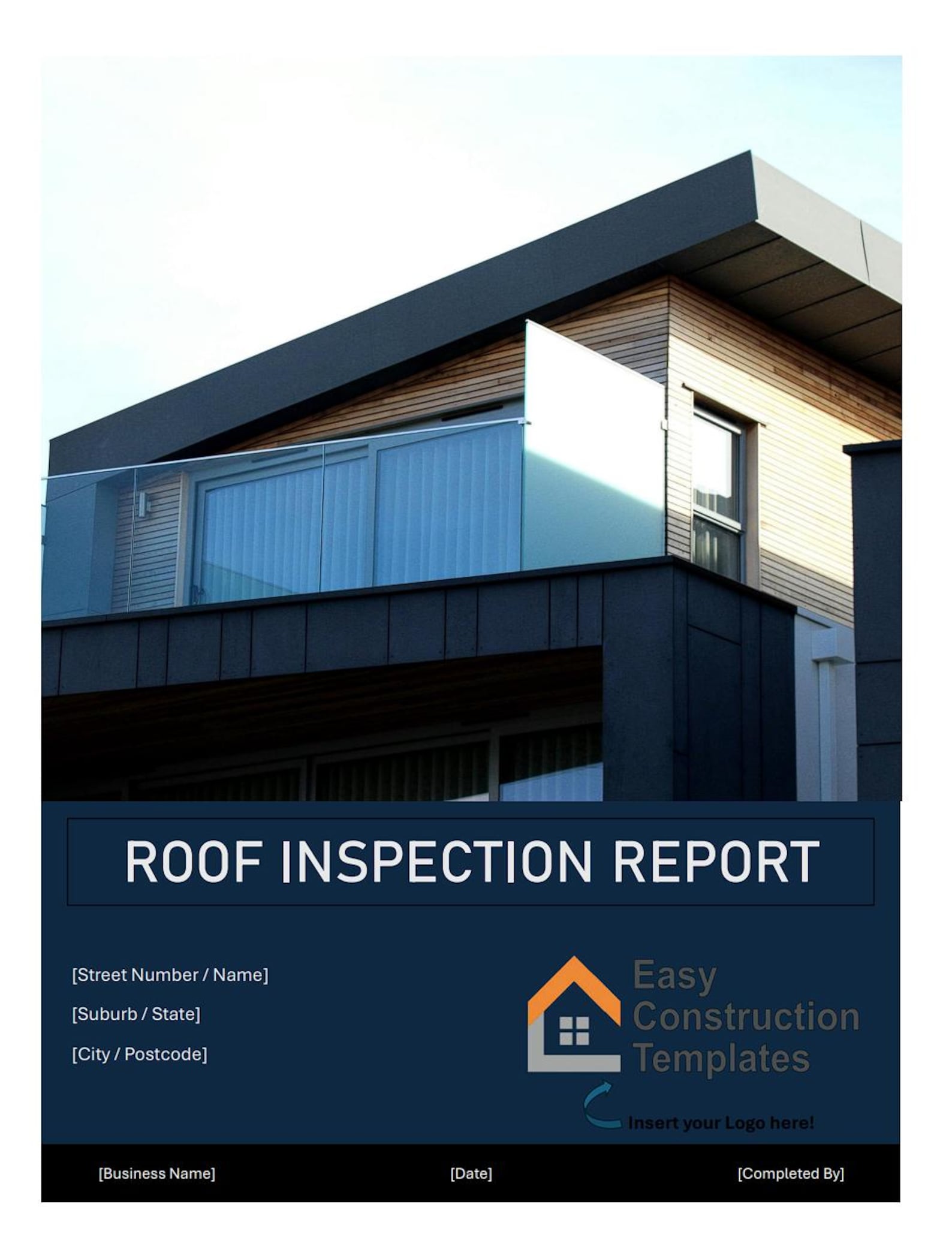 ROOF INSPECTION REPORT

[Street Number / Name]

[Suburb / State]

[City / Postcode]

Easy Construction Templates

Insert your Logo here!

[Business Name]

[Date]

[Completed By]